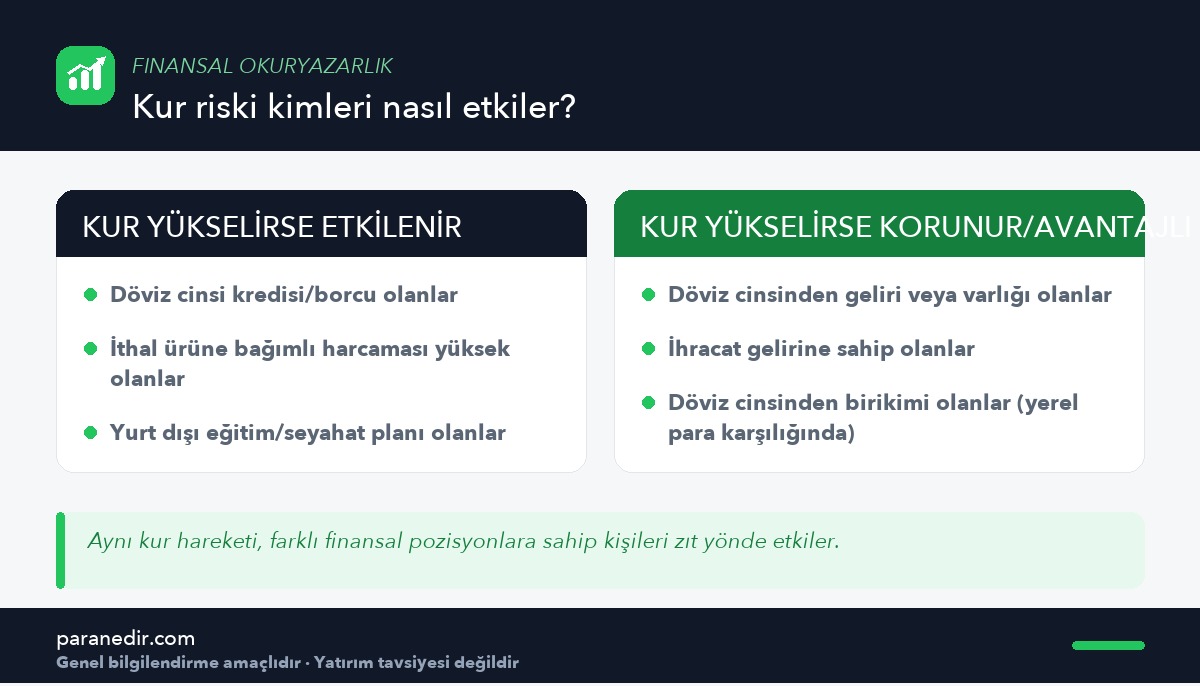 FINANSAL OKURYAZARLIK

Kur riski kimleri nasıl etkiler?

KUR YÜKSELİRSE ETKİLENİR

Döviz cinsi kredisi/borcu olanlar

İthal ürüne bağımlı harcaması yüksek olanlar

Yurt dışı eğitim/seyahat planı olanlar

KUR YÜKSELİRSE KORUNUR/AVANTAJLI

Döviz cinsinden geliri veya varlığı olanlar

İhracat gelirine sahip olanlar

Döviz cinsinden birikimi olanlar (yerel para karşılığında)

Aynı kur hareketi, farklı finansal pozisyonlara sahip kişileri zıt yönde etkiler.

paranedir.com

Genel bilgilendirme amaçlıdır · Yatırım tavsiyesi değildir